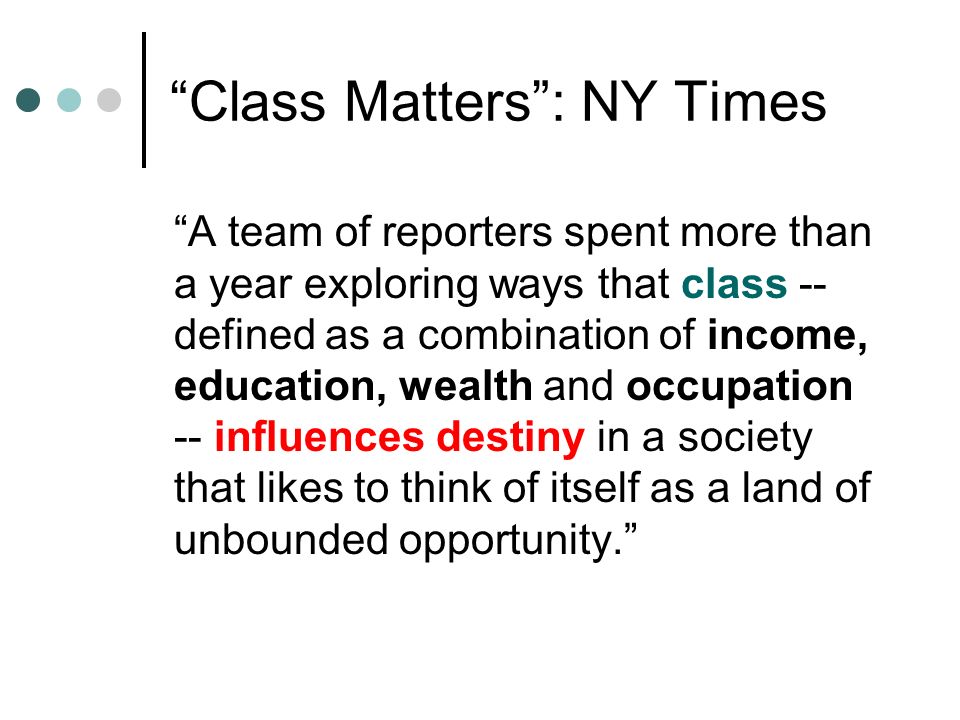 “Class Matters”: NY Times

“A team of reporters spent more than a year exploring ways that class -- defined as a combination of income, education, wealth and occupation -- influences destiny in a society that likes to think of itself as a land of unbounded opportunity.”